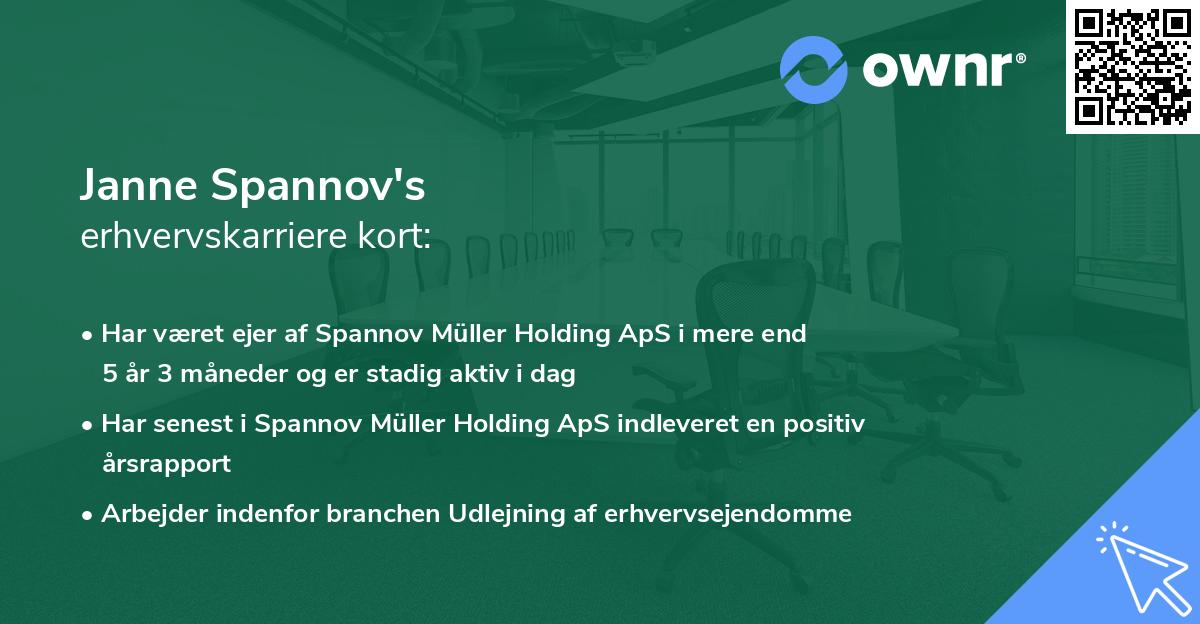 ownr®

Janne Spannov's
erhvervskarriere kort:

• Har været ejer af Spannov Müller Holding ApS i mere end 5 år 3 måneder og er stadig aktiv i dag

• Har senest i Spannov Müller Holding ApS indleveret en positiv årsrapport

• Arbejder indenfor branchen Udlejning af erhvervsejendomme